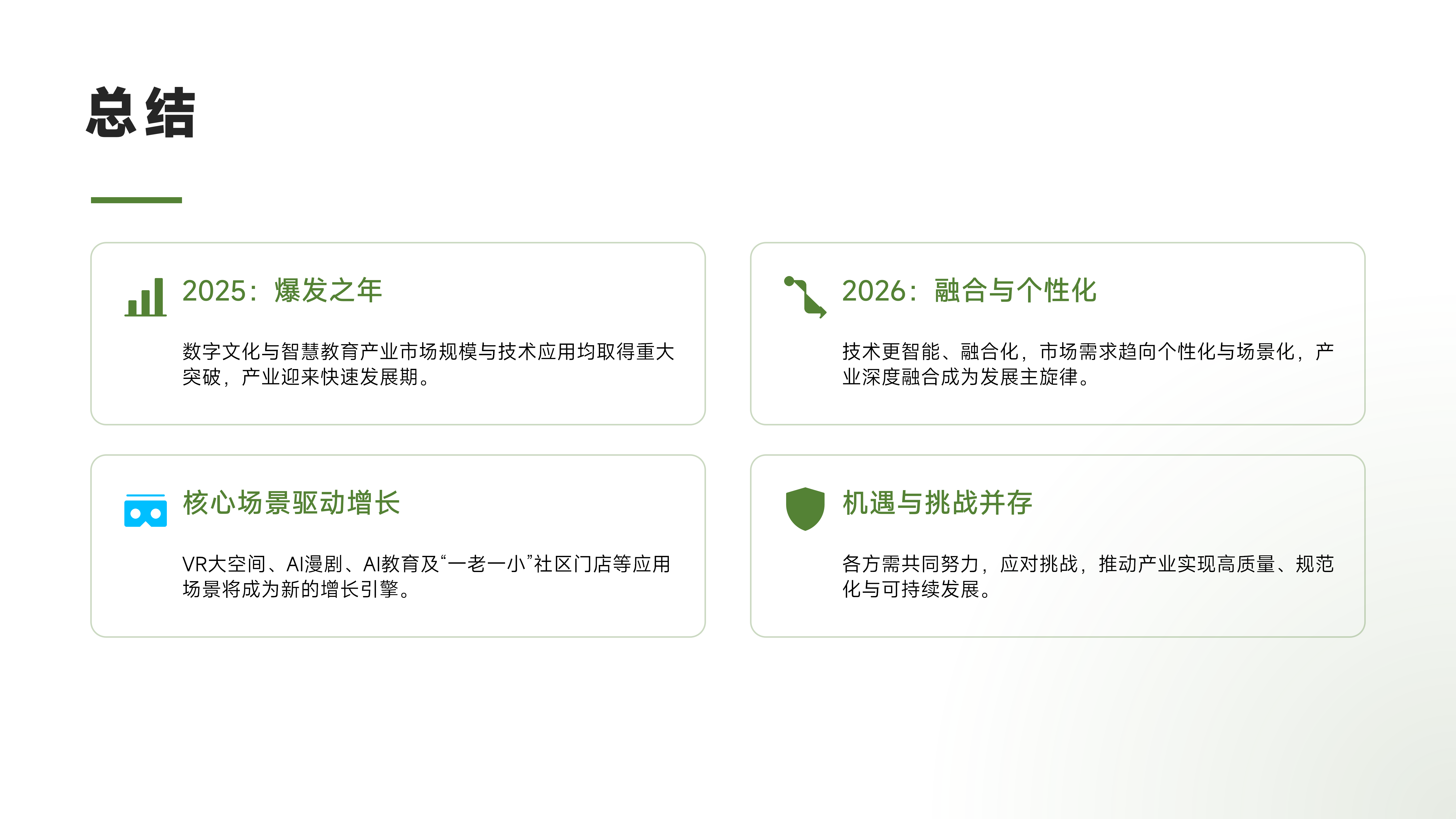 总结

2025：爆发之年

数字文化与智慧教育产业市场规模与技术应用均取得重大突破，产业迎来快速发展期。

2026：融合与个性化

技术更智能、融合化，市场需求趋向个性化与场景化，产业深度融合成为发展主旋律。

核心场景驱动增长

VR大空间、AI漫剧、AI教育及“一老一小”社区门店等应用场景将成为新的增长引擎。

机遇与挑战并存

各方需共同努力，应对挑战，推动产业实现高质量、规范化与可持续发展。